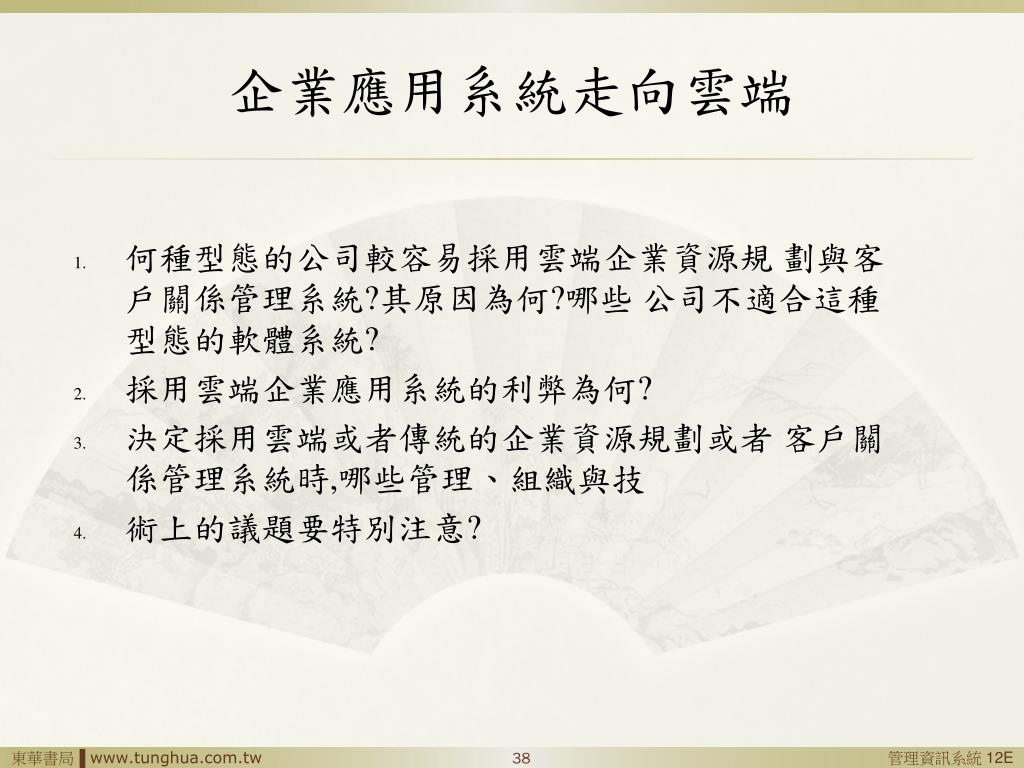 企業應用系統走向雲端

1. 何種型態的公司較容易採用雲端企業資源規 劃與客戶關係管理系統?其原因為何?哪些 公司不適合這種型態的軟體系統?
2. 採用雲端企業應用系統的利弊為何?
3. 決定採用雲端或者傳統的企業資源規劃或者 客戶關係管理系統時,哪些管理、組織與技
4. 術上的議題要特別注意?

東華書局 www.tunghua.com.tw 38 管理資訊系統 12E